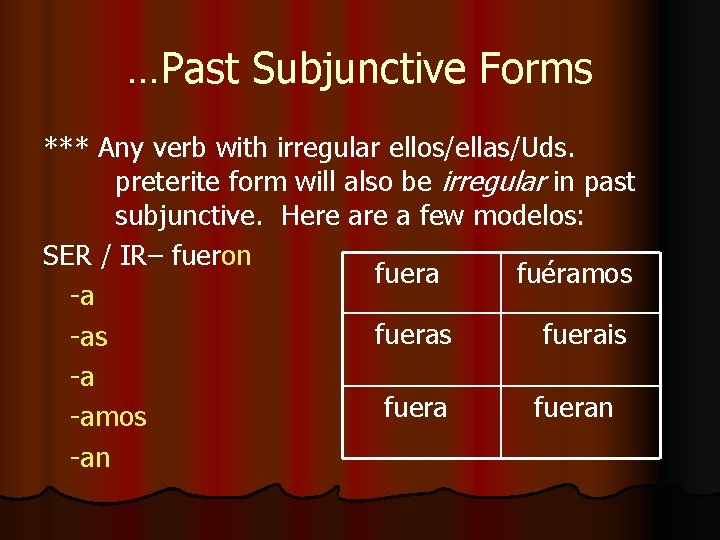 …Past Subjunctive Forms

*** Any verb with irregular ellos/ellas/Uds. preterite form will also be irregular in past subjunctive. Here are a few modelos:

SER / IR– fueron

-a

-as

-a

-amos

-an

| fuera | fuéramos |
|---|---|
| fueras | fuerais |
| fuera | fueran |